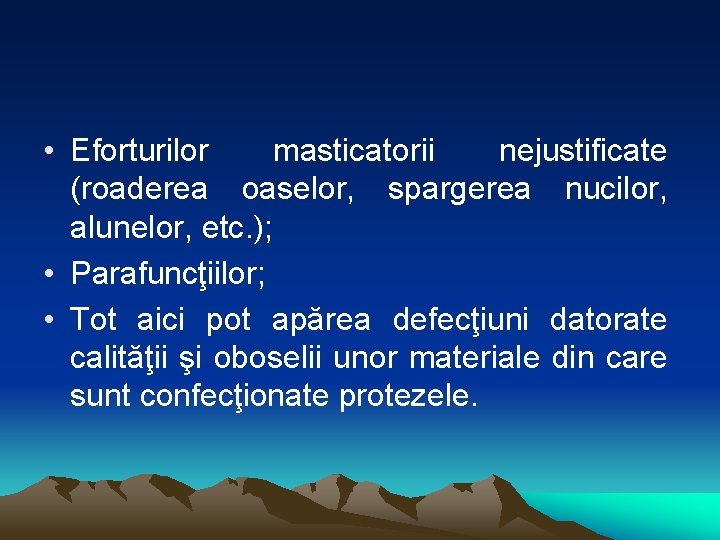 • Eforturilor masticatorii nejustificate (roaderea oaselor, spargerea nucilor, alunelor, etc.);

• Parafuncţiilor;

• Tot aici pot apărea defecţiuni datorate calităţii şi oboselii unor materiale din care sunt confecţionate protezele.